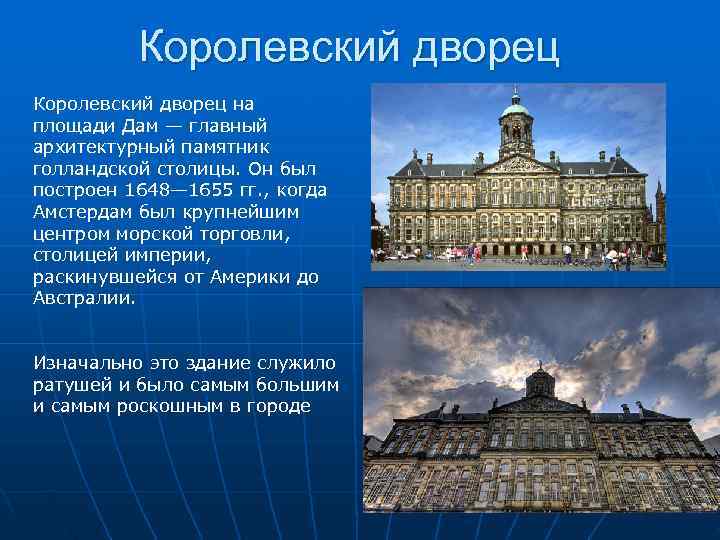 Королевский дворец

Королевский дворец на площади Дам — главный архитектурный памятник голландской столицы. Он был построен 1648—1655 гг., когда Амстердам был крупнейшим центром морской торговли, столицей империи, раскинувшейся от Америки до Австралии.

Изначально это здание служило ратушей и было самым большим и самым роскошным в городе